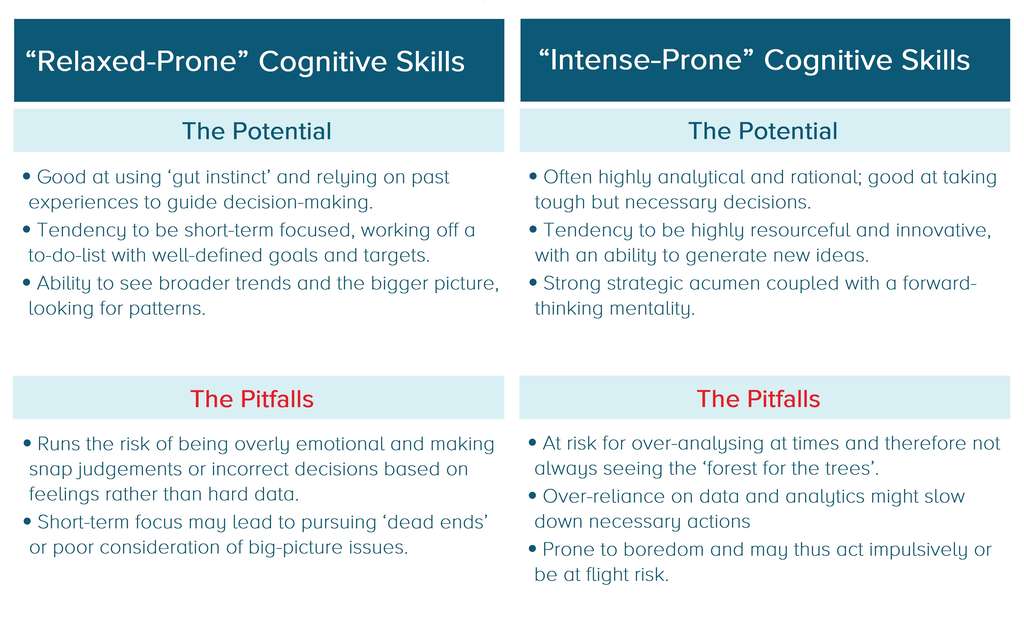 “Relaxed-Prone” Cognitive Skills

The Potential

• Good at using ‘gut instinct’ and relying on past experiences to guide decision-making.
• Tendency to be short-term focused, working off a to-do-list with well-defined goals and targets.
• Ability to see broader trends and the bigger picture, looking for patterns.

The Pitfalls

• Runs the risk of being overly emotional and making snap judgements or incorrect decisions based on feelings rather than hard data.
• Short-term focus may lead to pursuing ‘dead ends’ or poor consideration of big-picture issues.

“Intense-Prone” Cognitive Skills

The Potential

• Often highly analytical and rational; good at taking tough but necessary decisions.
• Tendency to be highly resourceful and innovative, with an ability to generate new ideas.
• Strong strategic acumen coupled with a forward-thinking mentality.

The Pitfalls

• At risk for over-analysing at times and therefore not always seeing the ‘forest for the trees’.
• Over-reliance on data and analytics might slow down necessary actions
• Prone to boredom and may thus act impulsively or be at flight risk.